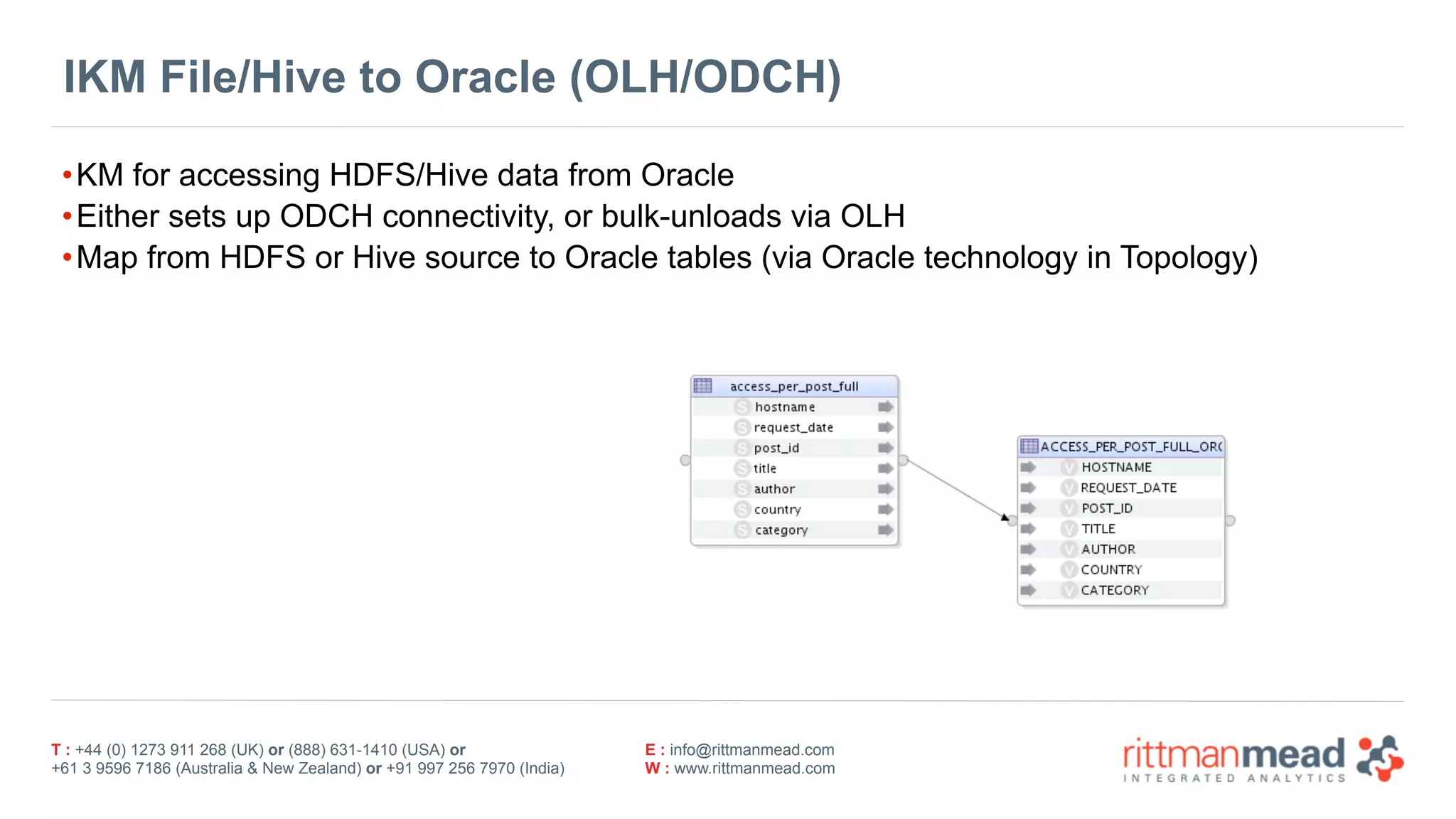 IKM File/Hive to Oracle (OLH/ODCH)

•KM for accessing HDFS/Hive data from Oracle
•Either sets up ODCH connectivity, or bulk-unloads via OLH
•Map from HDFS or Hive source to Oracle tables (via Oracle technology in Topology)

access_per_post_full
hostname
request_date
post_id
title
author
country
category

ACCESS_PER_POST_FULL_ORC
HOSTNAME
REQUEST_DATE
POST_ID
TITLE
AUTHOR
COUNTRY
CATEGORY

T : +44 (0) 1273 911 268 (UK) or (888) 631-1410 (USA) or
+61 3 9596 7186 (Australia & New Zealand) or +91 997 256 7970 (India)

E : info@rittmanmead.com
W : www.rittmanmead.com

rittmanmead
INTEGRATED ANALYTICS